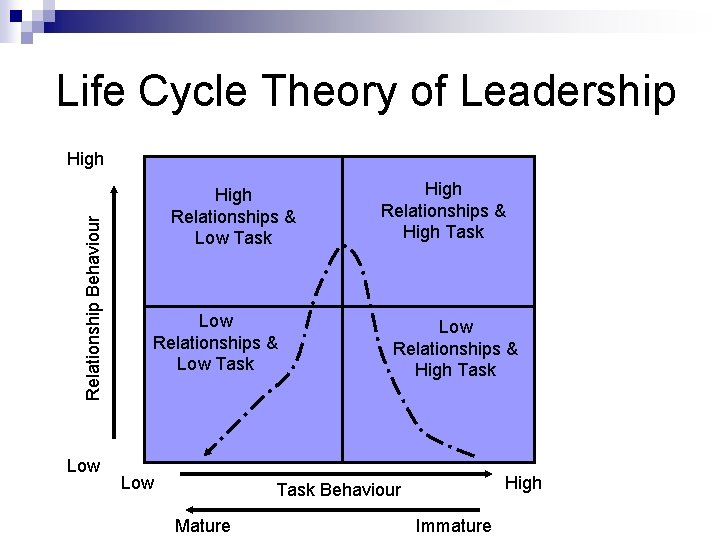 Life Cycle Theory of Leadership

High

Relationship Behaviour

Low

High Relationships & Low Task

High Relationships & High Task

Low Relationships & Low Task

Low Relationships & High Task

Low

Task Behaviour

High

Mature

Immature